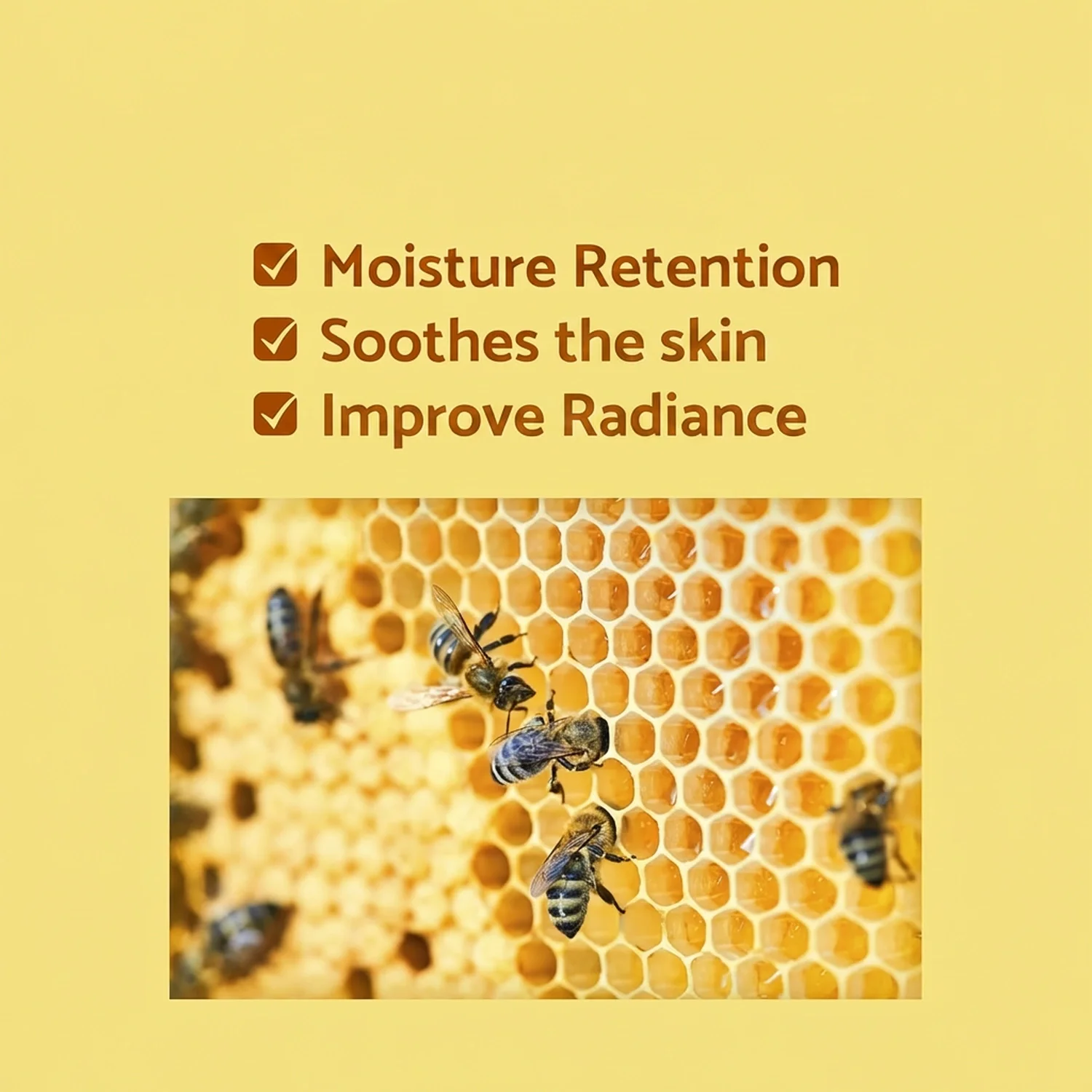 ☑ Moisture Retention
☑ Soothes the skin
☑ Improve Radiance